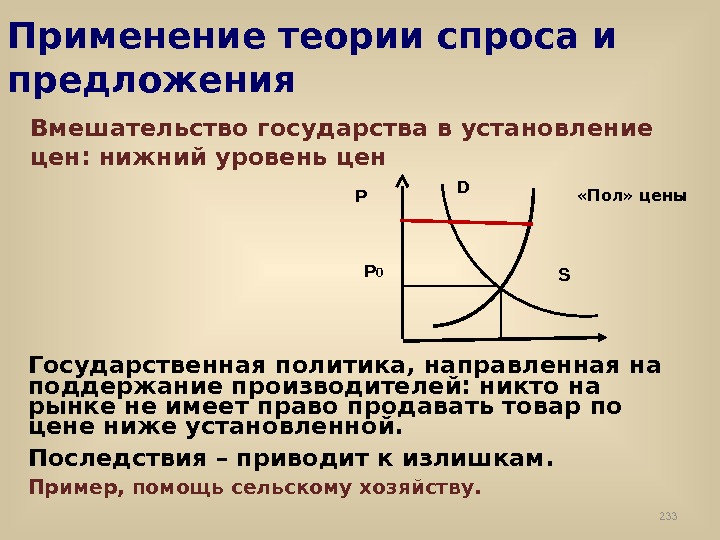 Применение теории спроса и предложения

Вмешательство государства в установление цен: нижний уровень цен

P

D

«Пол» цены

$P_0$

S

Государственная политика, направленная на поддержание производителей: никто на рынке не имеет право продавать товар по цене ниже установленной.

Последствия – приводит к излишкам.

Пример, помощь сельскому хозяйству.

233